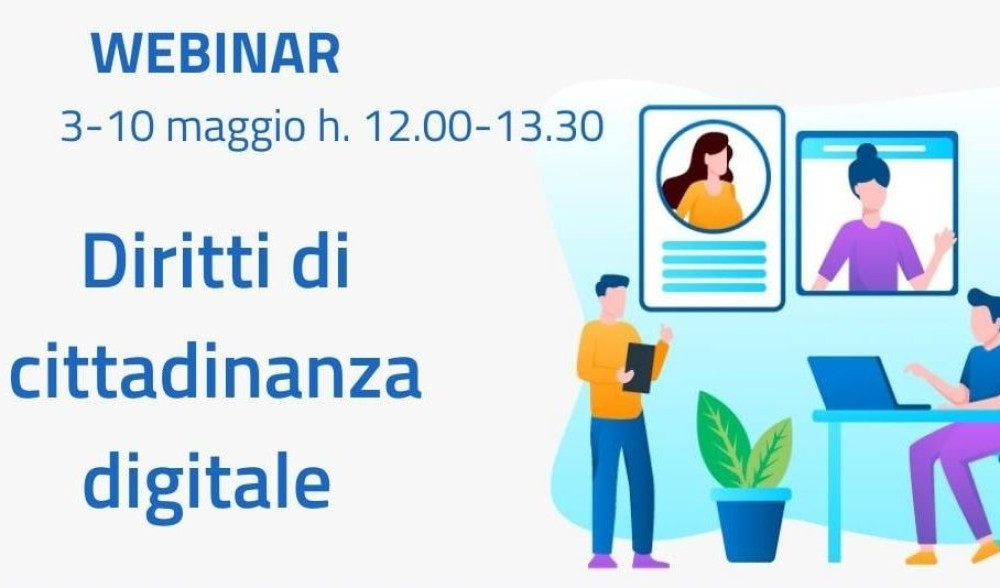 WEBINAR

3-10 maggio h. 12.00-13.30

Diritti di cittadinanza digitale